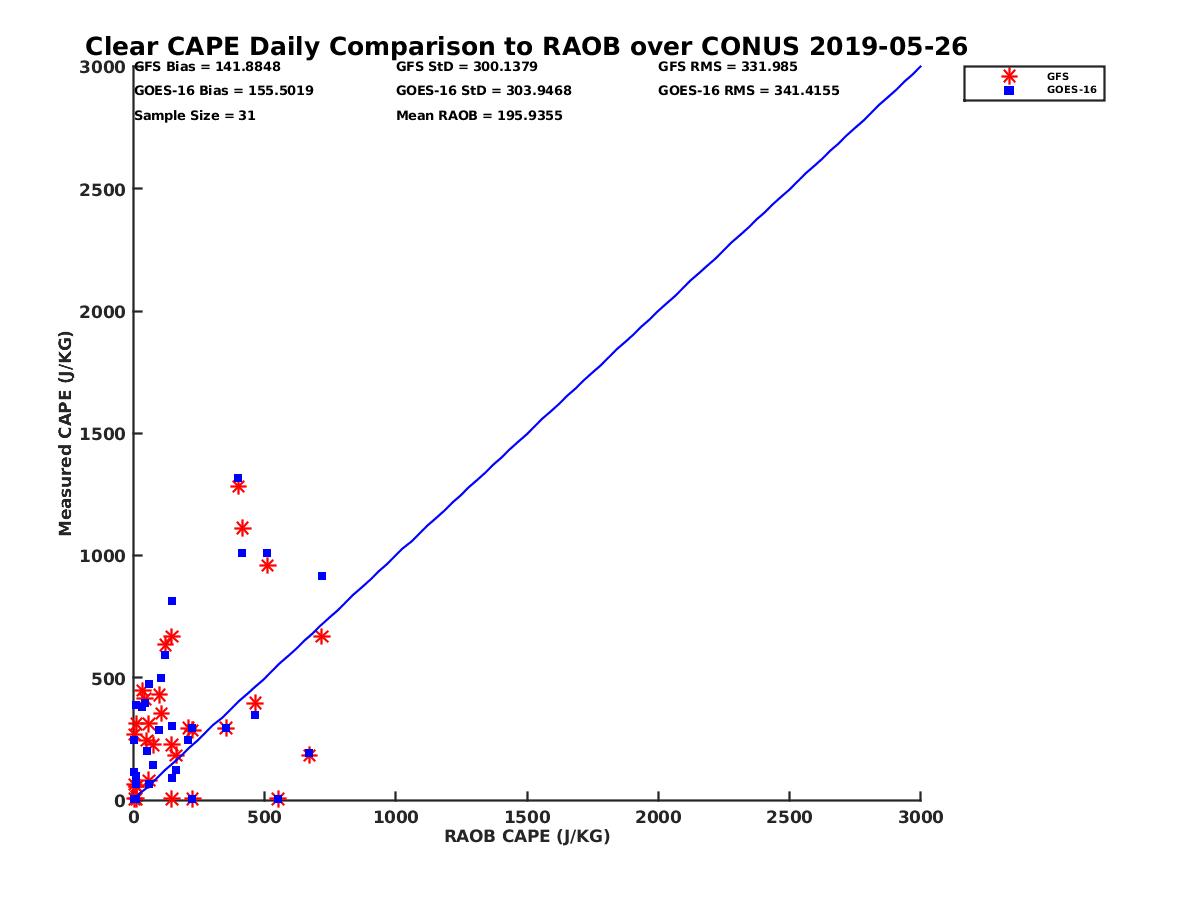 Clear CAPE Daily Comparison to RAOB over CONUS 2019-05-26

GFS Bias = 141.8848
GOES-16 Bias = 155.5019
Sample Size = 31

GFS StD = 300.1379
GOES-16 StD = 303.9468
Mean RAOB = 195.9355

GFS RMS = 331.985
GOES-16 RMS = 341.4155

GFS
GOES-16

Measured CAPE (J/KG)

3000
2500
2000
1500
1000
500
0

0
500
1000
1500
2000
2500
3000

RAOB CAPE (J/KG)